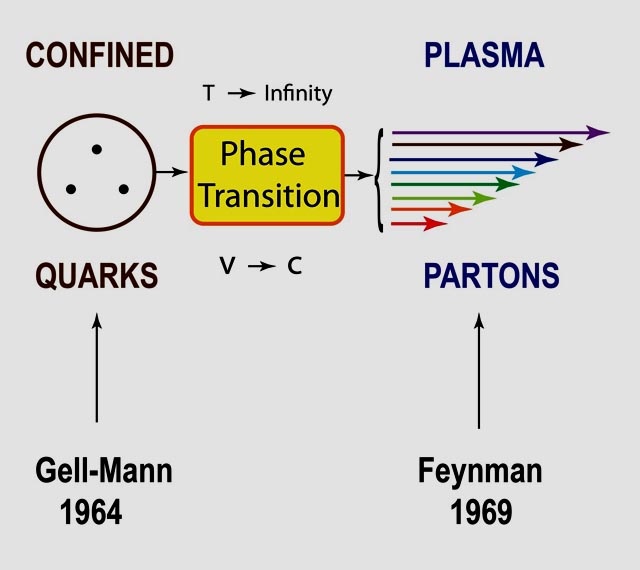 CONFINED

PLASMA

T → Infinity

Phase Transition

V → C

QUARKS

PARTONS

Gell-Mann 1964

Feynman 1969